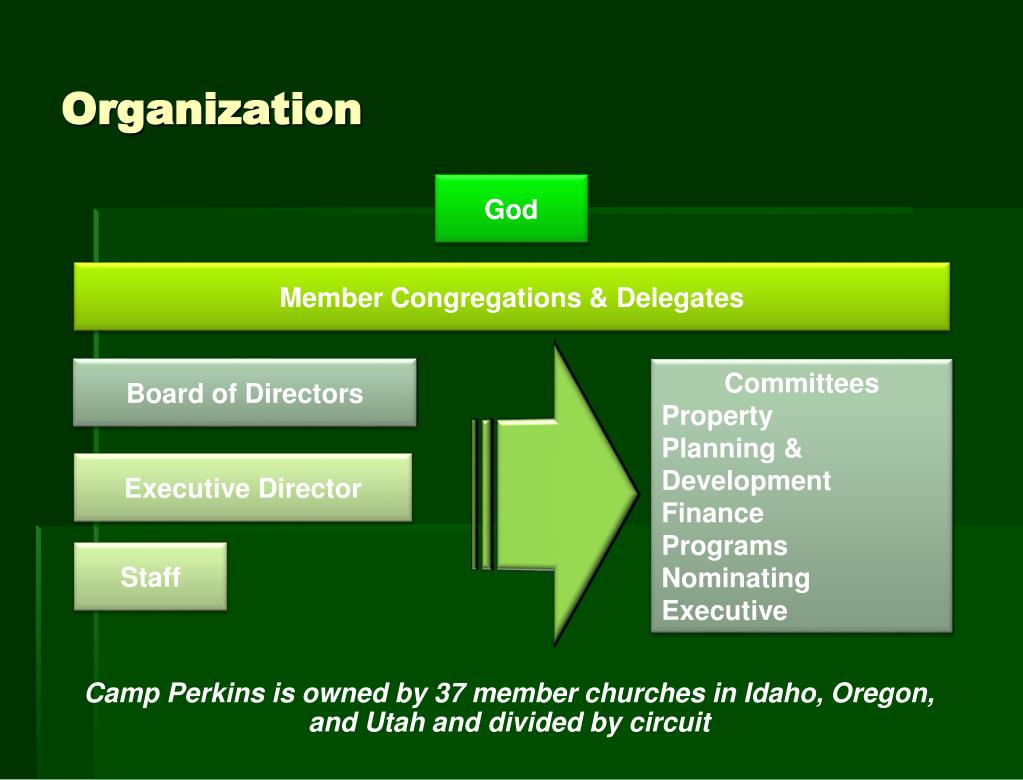 Organization

God

Member Congregations & Delegates

Board of Directors

Executive Director

Staff

Committees
Property
Planning & Development
Finance
Programs
Nominating
Executive

Camp Perkins is owned by 37 member churches in Idaho, Oregon, and Utah and divided by circuit